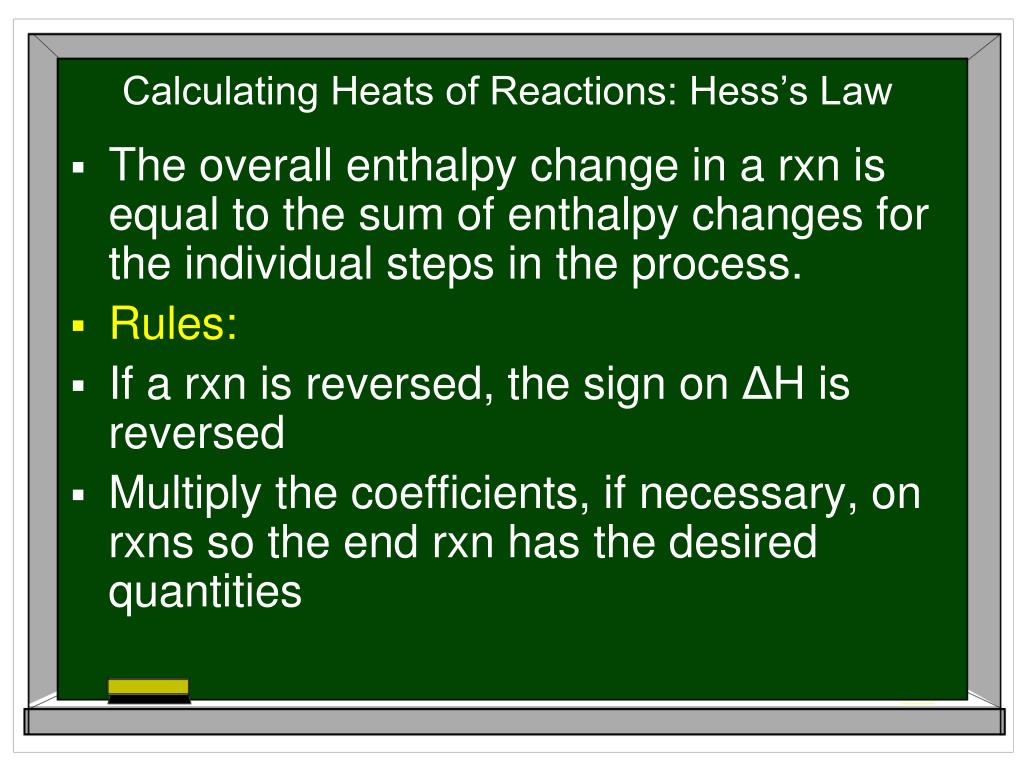 Calculating Heats of Reactions: Hess's Law

▪ The overall enthalpy change in a rxn is equal to the sum of enthalpy changes for the individual steps in the process.

▪ Rules:

▪ If a rxn is reversed, the sign on $\Delta H$ is reversed

▪ Multiply the coefficients, if necessary, on rxns so the end rxn has the desired quantities